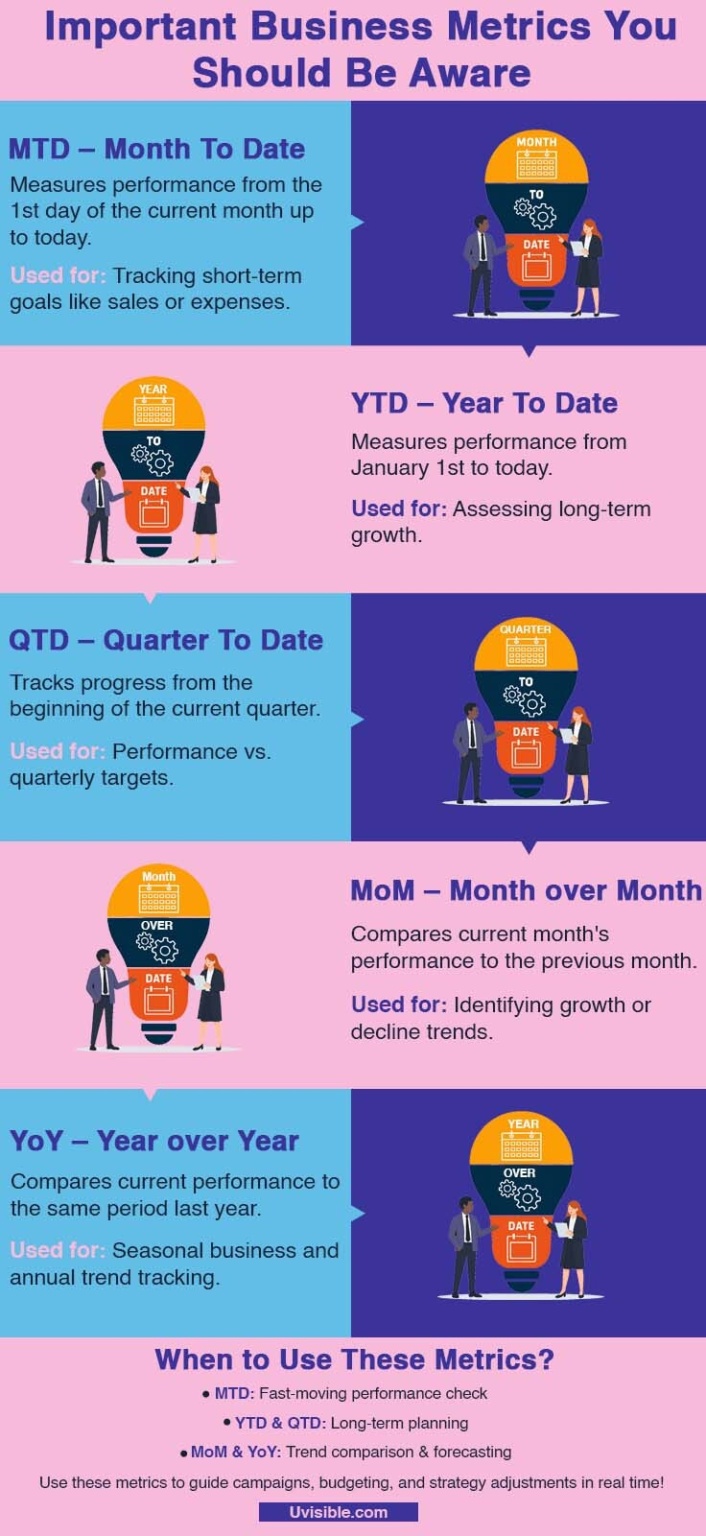 Important Business Metrics You Should Be Aware

MTD – Month To Date

Measures performance from the 1st day of the current month up to today.

Used for: Tracking short-term goals like sales or expenses.

MONTH
TO
DATE

YEAR
TO
DATE

YTD – Year To Date

Measures performance from January 1st to today.

Used for: Assessing long-term growth.

QTD – Quarter To Date

Tracks progress from the beginning of the current quarter.

Used for: Performance vs. quarterly targets.

QUARTER
TO
DATE

Month
OVER
DATE

MoM – Month over Month

Compares current month's performance to the previous month.

Used for: Identifying growth or decline trends.

YoY – Year over Year

Compares current performance to the same period last year.

Used for: Seasonal business and annual trend tracking.

YEAR
OVER
DATE

When to Use These Metrics?

• MTD: Fast-moving performance check
• YTD & QTD: Long-term planning
• MoM & YoY: Trend comparison & forecasting

Use these metrics to guide campaigns, budgeting, and strategy adjustments in real time!

Uvisible.com